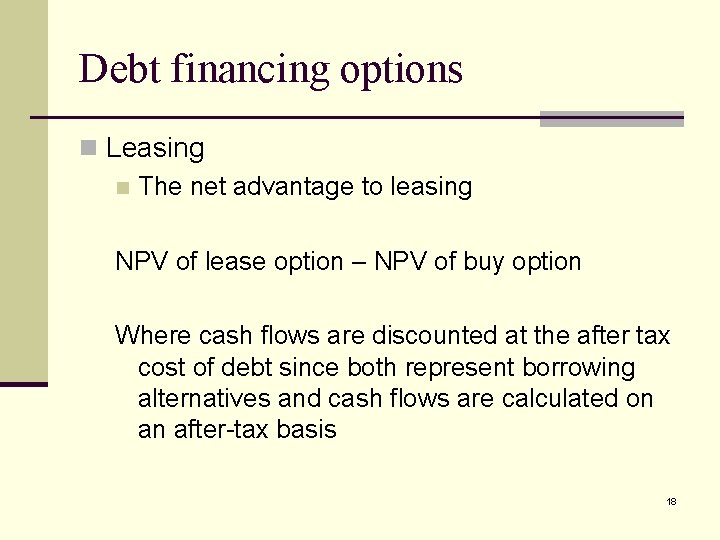 Debt financing options

Leasing

The net advantage to leasing

NPV of lease option – NPV of buy option

Where cash flows are discounted at the after tax cost of debt since both represent borrowing alternatives and cash flows are calculated on an after-tax basis

18